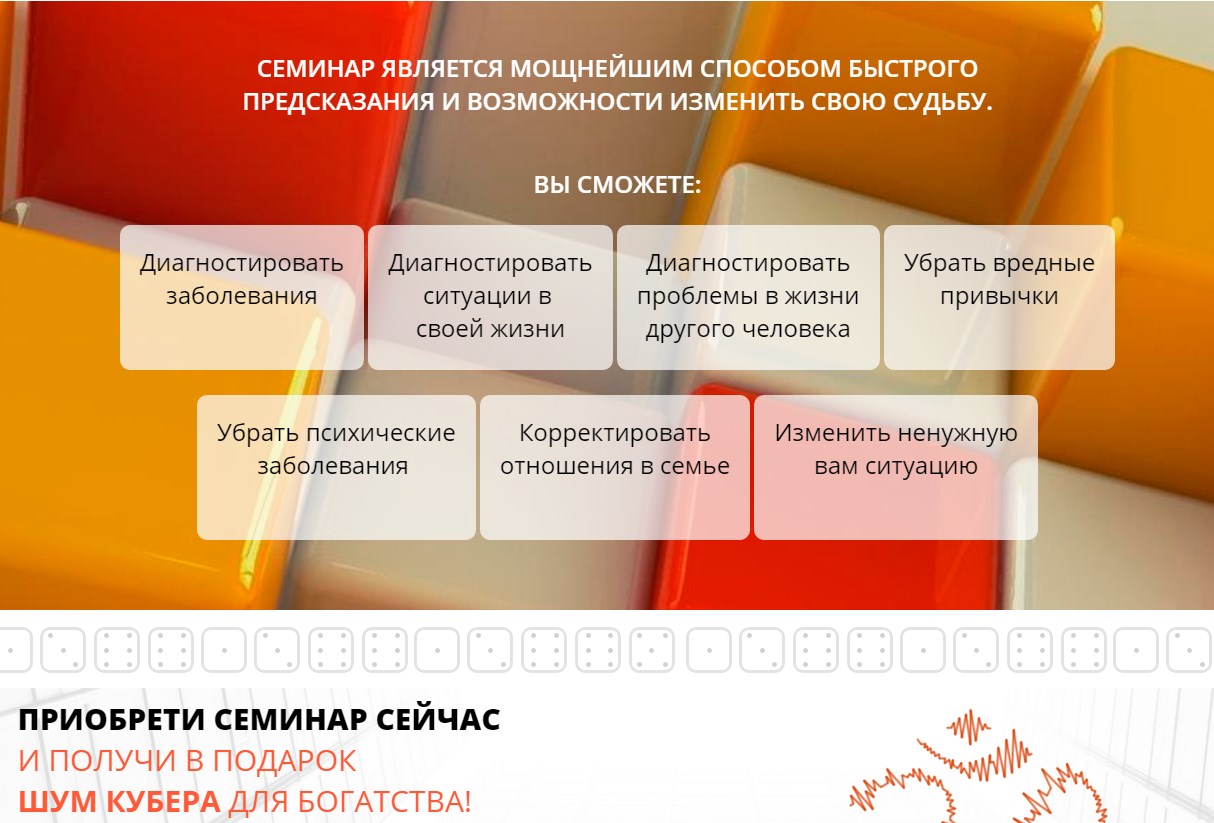 СЕМИНАР ЯВЛЯЕТСЯ МОЩНЕЙШИМ СПОСОБОМ БЫСТРОГО ПРЕДСКАЗАНИЯ И ВОЗМОЖНОСТИ ИЗМЕНИТЬ СВОЮ СУДЬБУ.

ВЫ СМОЖЕТЕ:

Диагностировать заболевания

Диагностировать ситуации в своей жизни

Диагностировать проблемы в жизни другого человека

Убрать вредные привычки

Убрать психические заболевания

Корректировать отношения в семье

Изменить ненужную вам ситуацию

ПРИОБРЕТИ СЕМИНАР СЕЙЧАС
И ПОЛУЧИ В ПОДАРОК
ШУМ КУБЕРА ДЛЯ БОГАТСТВА!